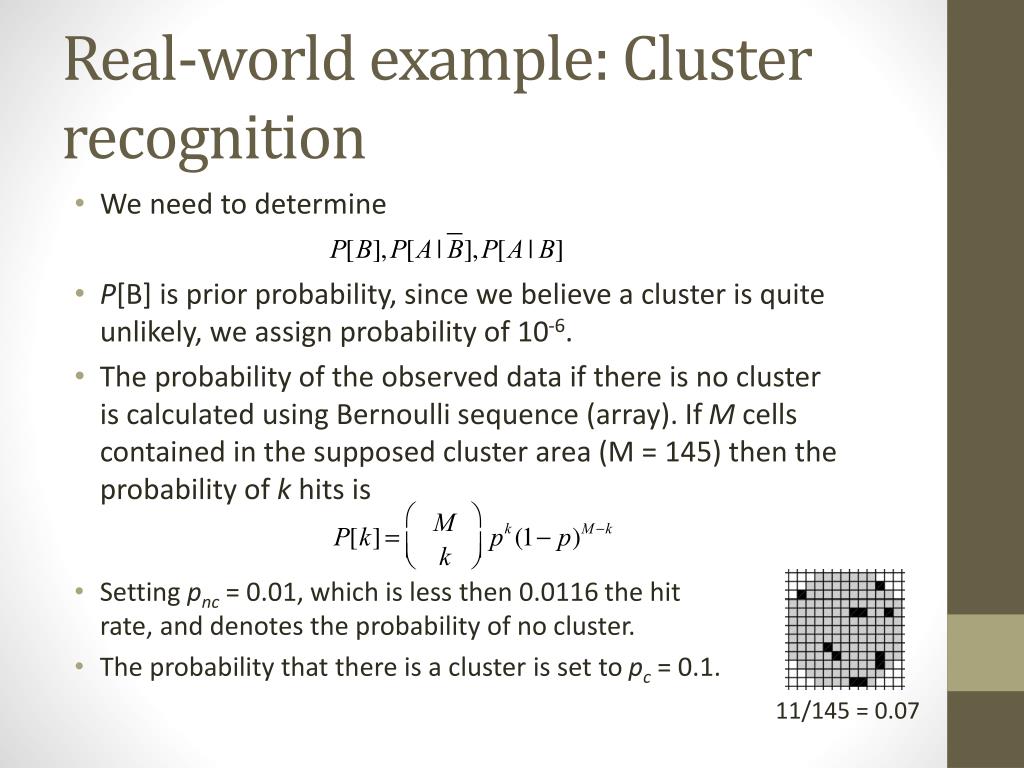 Real-world example: Cluster recognition

• We need to determine

$P[B], P[A \mid \overline{B}], P[A \mid B]$

• $P$[B] is prior probability, since we believe a cluster is quite unlikely, we assign probability of $10^{-6}$.

• The probability of the observed data if there is no cluster is calculated using Bernoulli sequence (array). If $M$ cells contained in the supposed cluster area (M = 145) then the probability of $k$ hits is

$P[k] = \binom{M}{k} p^k (1-p)^{M-k}$

• Setting $p_{nc}$ = 0.01, which is less then 0.0116 the hit rate, and denotes the probability of no cluster.

• The probability that there is a cluster is set to $p_c$ = 0.1.

11/145 = 0.07